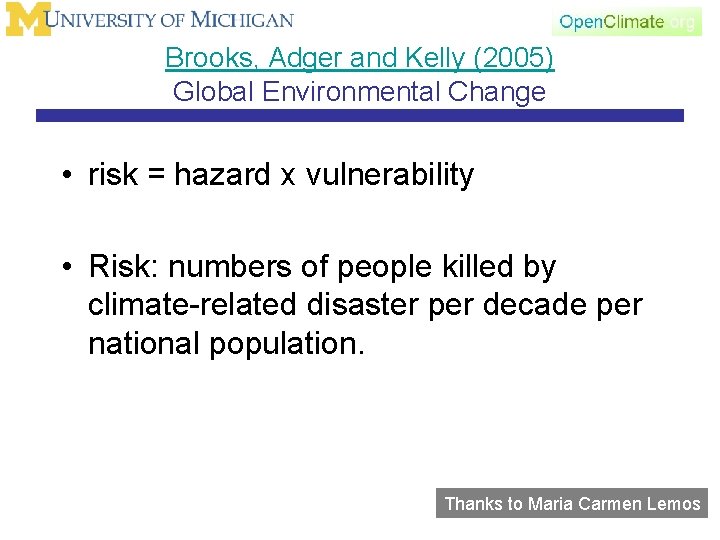 M UNIVERSITY OF MICHIGAN

OpenClimate.org

Brooks, Adger and Kelly (2005)
Global Environmental Change

• risk = hazard x vulnerability

• Risk: numbers of people killed by climate-related disaster per decade per national population.

Thanks to Maria Carmen Lemos